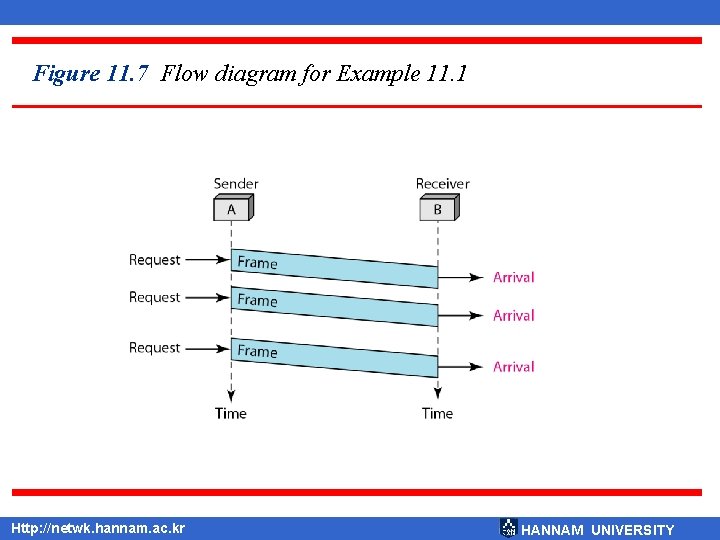 Figure 11.7 Flow diagram for Example 11.1

Sender
A

Receiver
B

Request
Frame
Arrival

Request
Frame
Arrival

Request
Frame
Arrival

Time
Time

Http://netwk.hannam.ac.kr
HANNAM UNIVERSITY